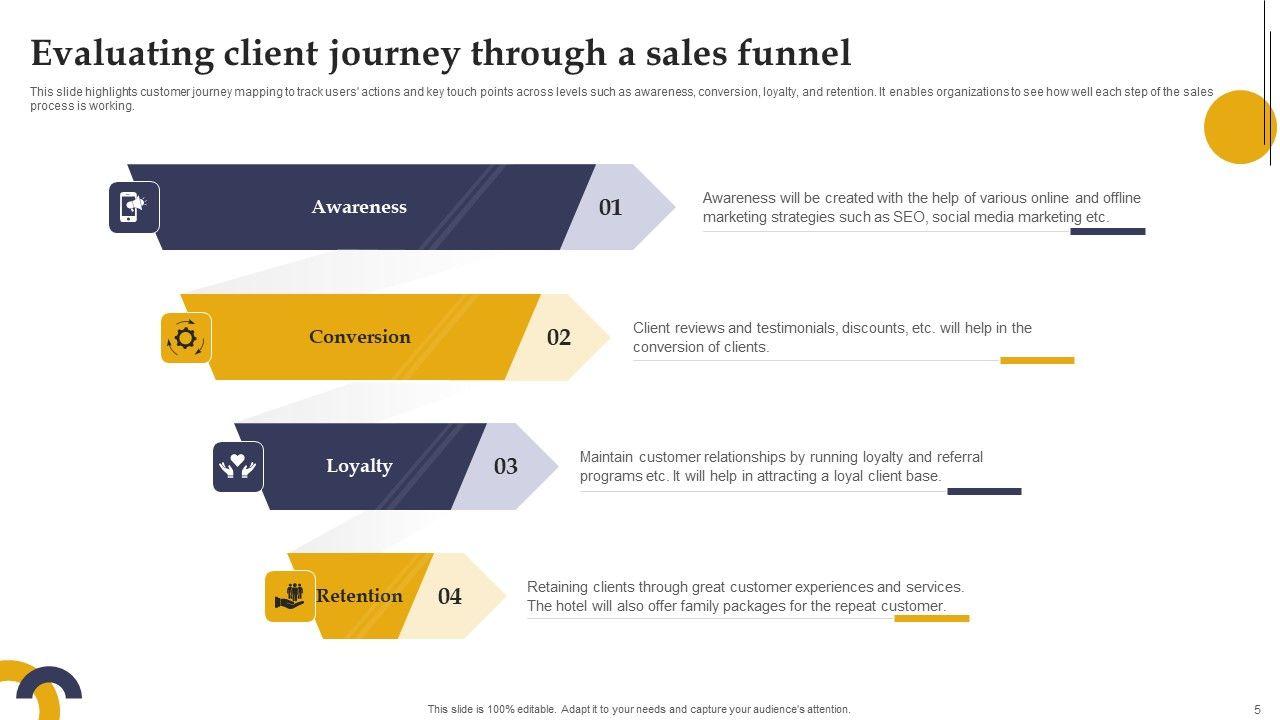 Evaluating client journey through a sales funnel

This slide highlights customer journey mapping to track users' actions and key touch points across levels such as awareness, conversion, loyalty, and retention. It enables organizations to see how well each step of the sales process is working.

Awareness

01

Awareness will be created with the help of various online and offline marketing strategies such as SEO, social media marketing etc.

Conversion

02

Client reviews and testimonials, discounts, etc. will help in the conversion of clients.

Loyalty

03

Maintain customer relationships by running loyalty and referral programs etc. It will help in attracting a loyal client base.

Retention

04

Retaining clients through great customer experiences and services. The hotel will also offer family packages for the repeat customer.

This slide is 100% editable. Adapt it to your needs and capture your audience's attention.

5